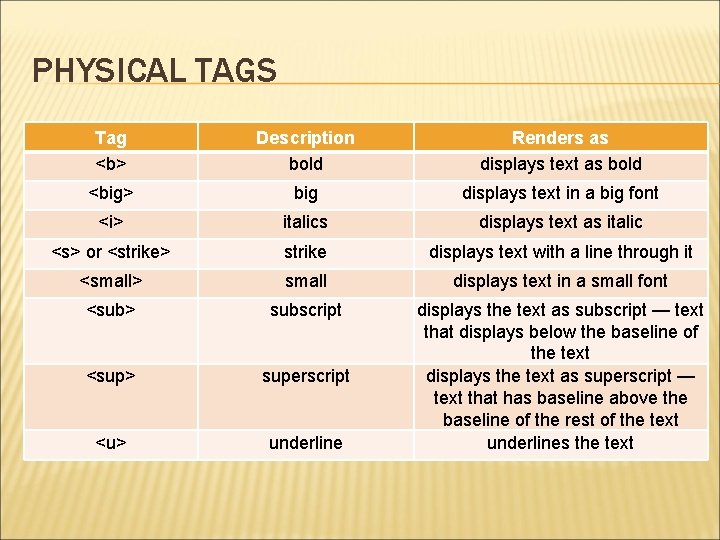 PHYSICAL TAGS

| Tag | Description | Renders as |
|---|---|---|
| <b> | bold | displays text as bold |
| <big> | big | displays text in a big font |
| <i> | italics | displays text as italic |
| <s> or <strike> | strike | displays text with a line through it |
| <small> | small | displays text in a small font |
| <sub> | subscript | displays the text as subscript — text that displays below the baseline of the text |
| <sup> | superscript | displays the text as superscript — text that has baseline above the baseline of the rest of the text |
| <u> | underline | underlines the text |